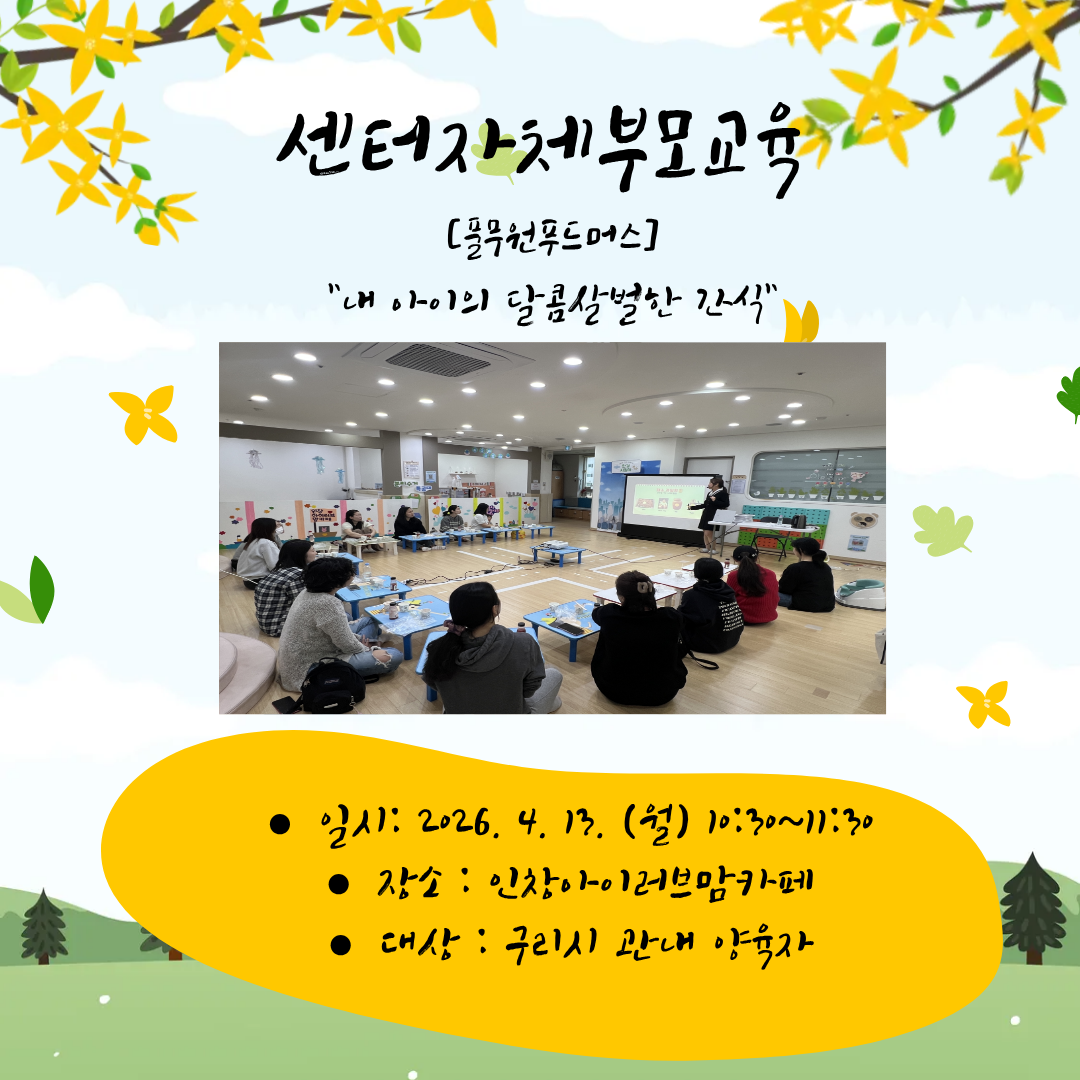 센터자체부모교육

[풀무원푸드머스]

"내 아이의 달콤살벌한 간식"

● 일시: 2026. 4. 13. (월) 10:30~11:30

● 장소 : 인창아이러브맘카페

● 대상 : 구리시 관내 양육자